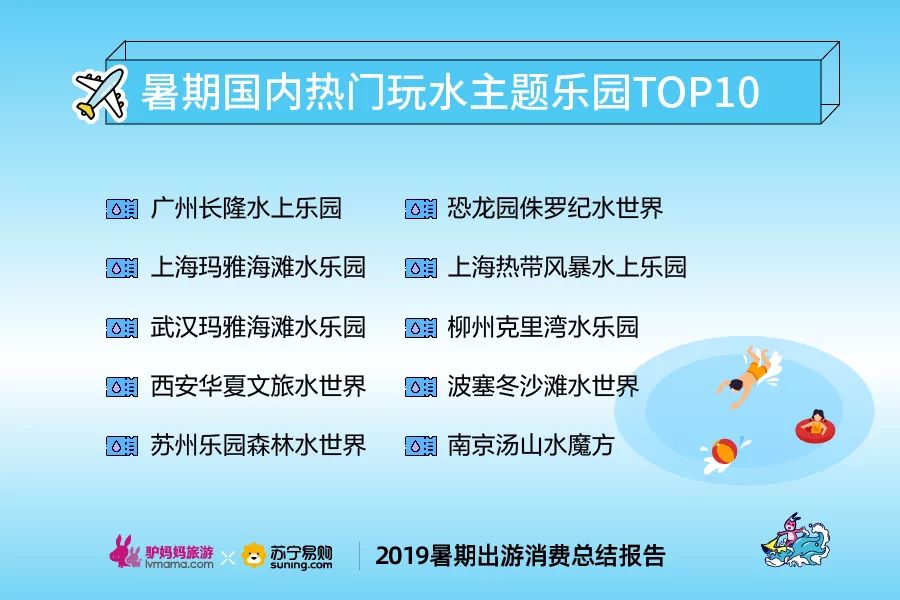 暑期国内热门玩水主题乐园TOP10

广州长隆水上乐园
上海玛雅海滩水乐园
武汉玛雅海滩水乐园
西安华夏文旅水世界
苏州乐园森林水世界

恐龙园侏罗纪水世界
上海热带风暴水上乐园
柳州克里湾水乐园
波塞冬沙滩水世界
南京汤山水魔方

驴妈妈旅游 lvmama.com × 苏宁易购 suning.com
2019暑期出游消费总结报告